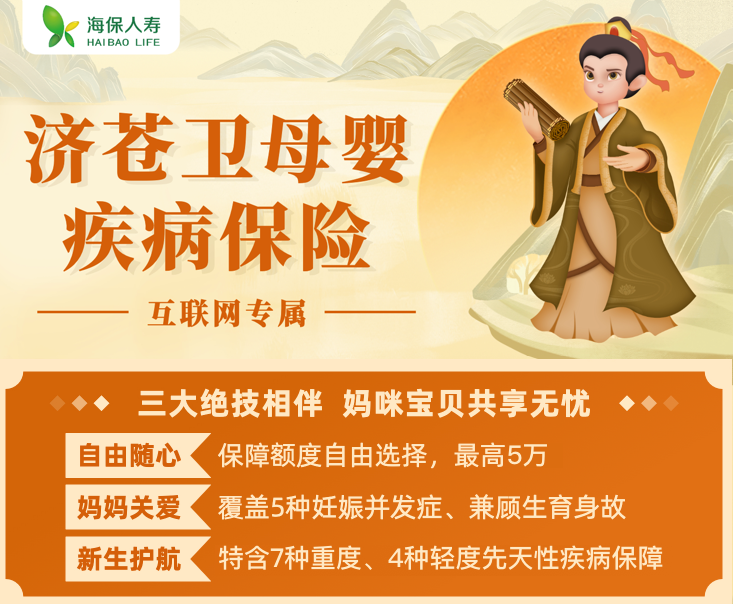 海保人寿
HAIBAO LIFE

济苍卫母婴
疾病保险

互联网专属

三大绝技相伴 妈咪宝贝共享无忧

自由随心 保障额度自由选择，最高5万

妈妈关爱 覆盖5种妊娠并发症、兼顾生育身故

新生护航 特含7种重度、4种轻度先天性疾病保障